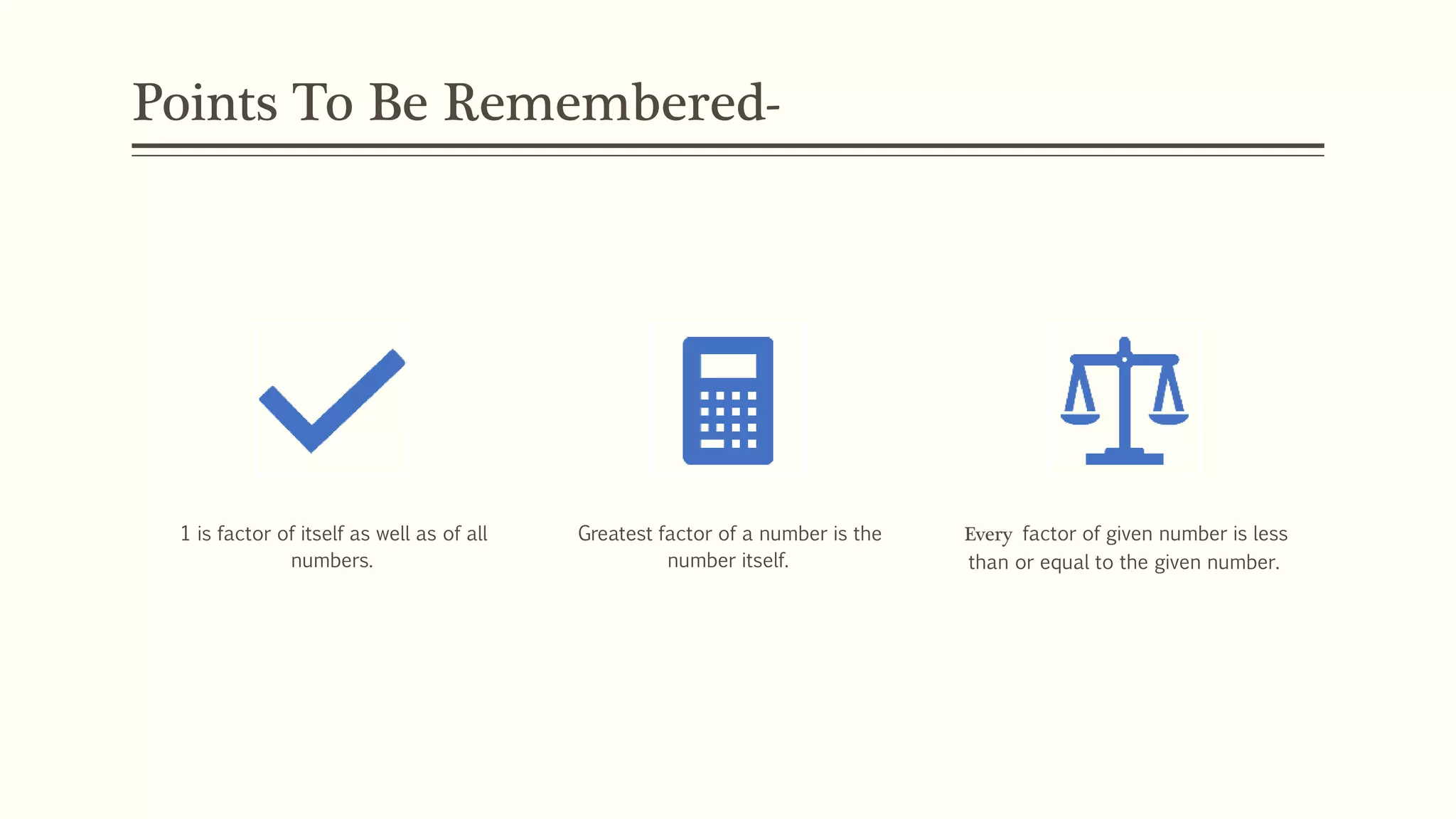 Points To Be Remembered-

1 is factor of itself as well as of all numbers.

Greatest factor of a number is the number itself.

Every factor of given number is less than or equal to the given number.